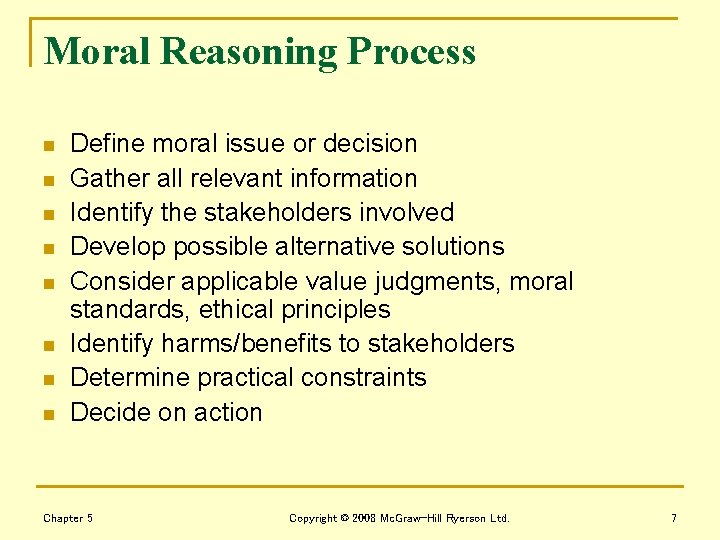 Moral Reasoning Process

- Define moral issue or decision
- Gather all relevant information
- Identify the stakeholders involved
- Develop possible alternative solutions
- Consider applicable value judgments, moral standards, ethical principles
- Identify harms/benefits to stakeholders
- Determine practical constraints
- Decide on action

Chapter 5 Copyright © 2008 McGraw-Hill Ryerson Ltd. 7